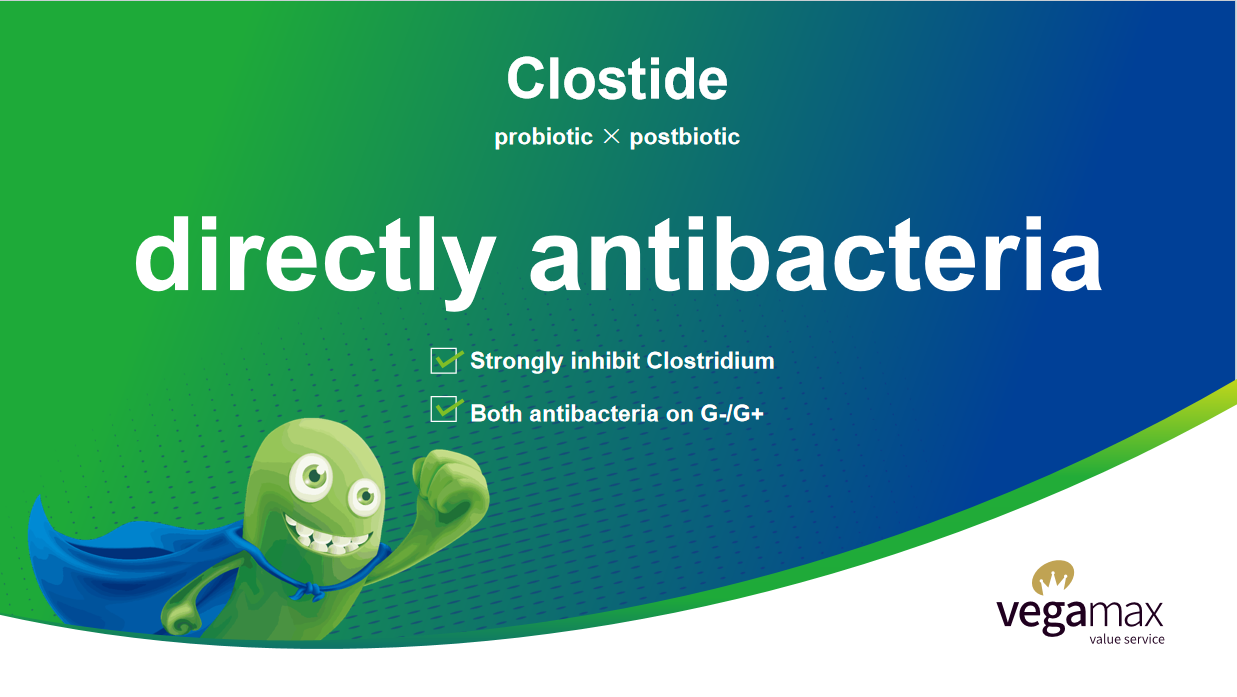 Clostide

probiotic × postbiotic

directly antibacteria

Strongly inhibit Clostridium

Both antibacteria on G-/G+

vegamax
value service